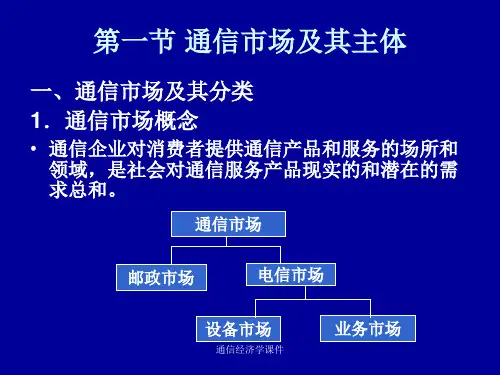 第一节 通信市场及其主体

一、通信市场及其分类

1. 通信市场概念

• 通信企业对消费者提供通信产品和服务的场所和领域，是社会对通信服务产品现实的和潜在的需求总和。

通信市场

邮政市场

电信市场

设备市场

业务市场

通信经济学课件